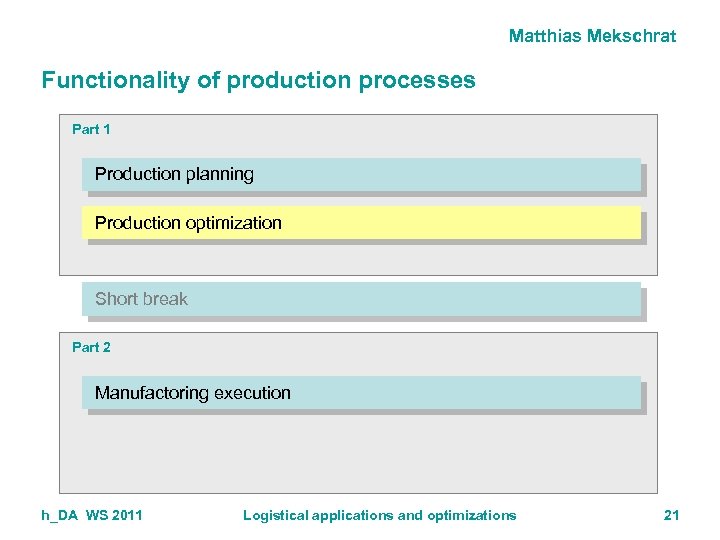 Matthias Mekschrat

Functionality of production processes

Part 1

Production planning

Production optimization

Short break

Part 2

Manufactoring execution

h_DA WS 2011

Logistical applications and optimizations

21